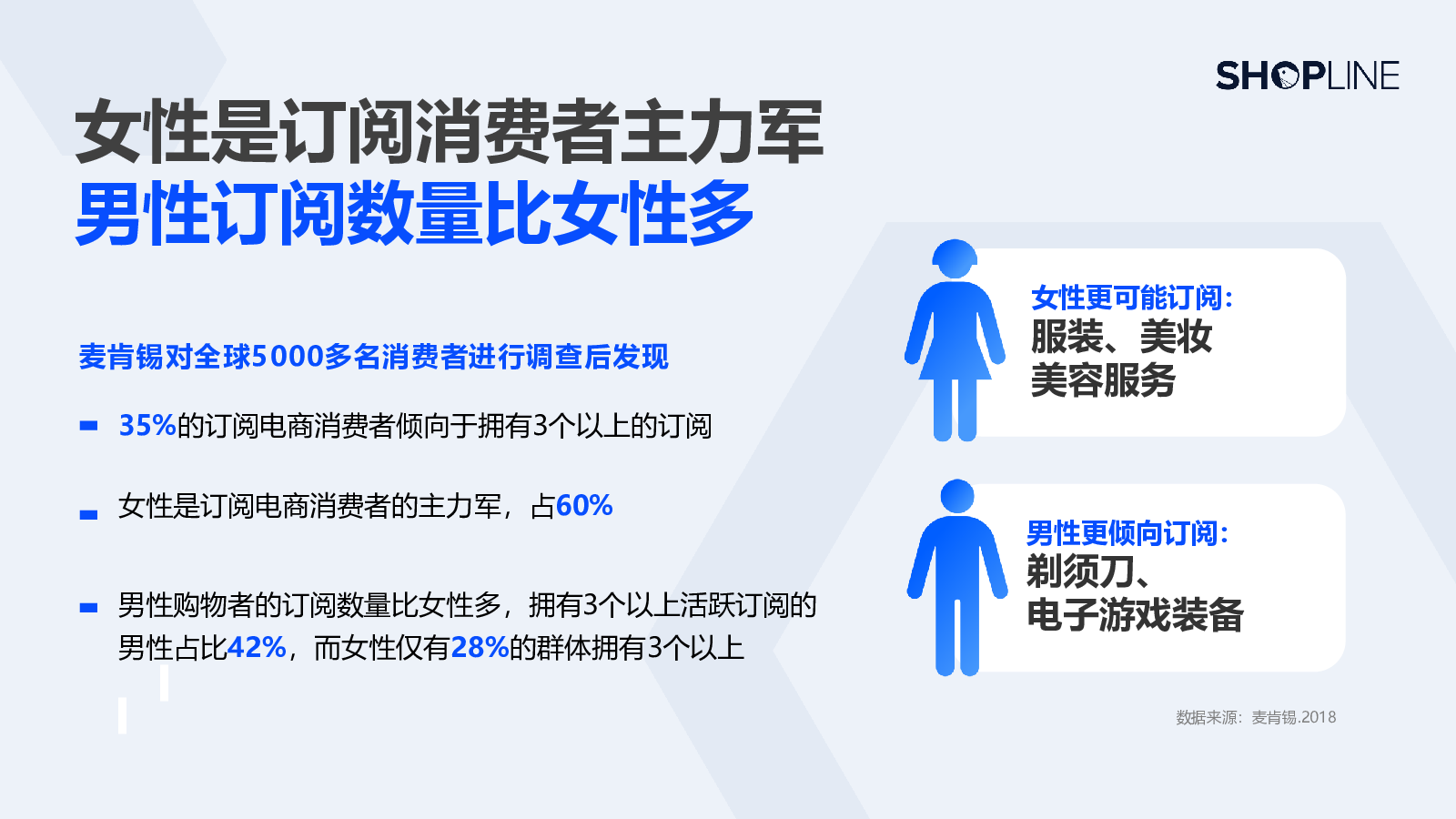 SHOPLINE

女性是订阅消费者主力军
男性订阅数量比女性多

麦肯锡对全球5000多名消费者进行调查后发现

35%的订阅电商消费者倾向于拥有3个以上的订阅

女性是订阅电商消费者的主力军，占60%

男性购物者的订阅数量比女性多，拥有3个以上活跃订阅的男性占比42%，而女性仅有28%的群体拥有3个以上

女性更可能订阅：
服装、美妆
美容服务

男性更倾向订阅：
剃须刀、
电子游戏装备

数据来源：麦肯锡.2018